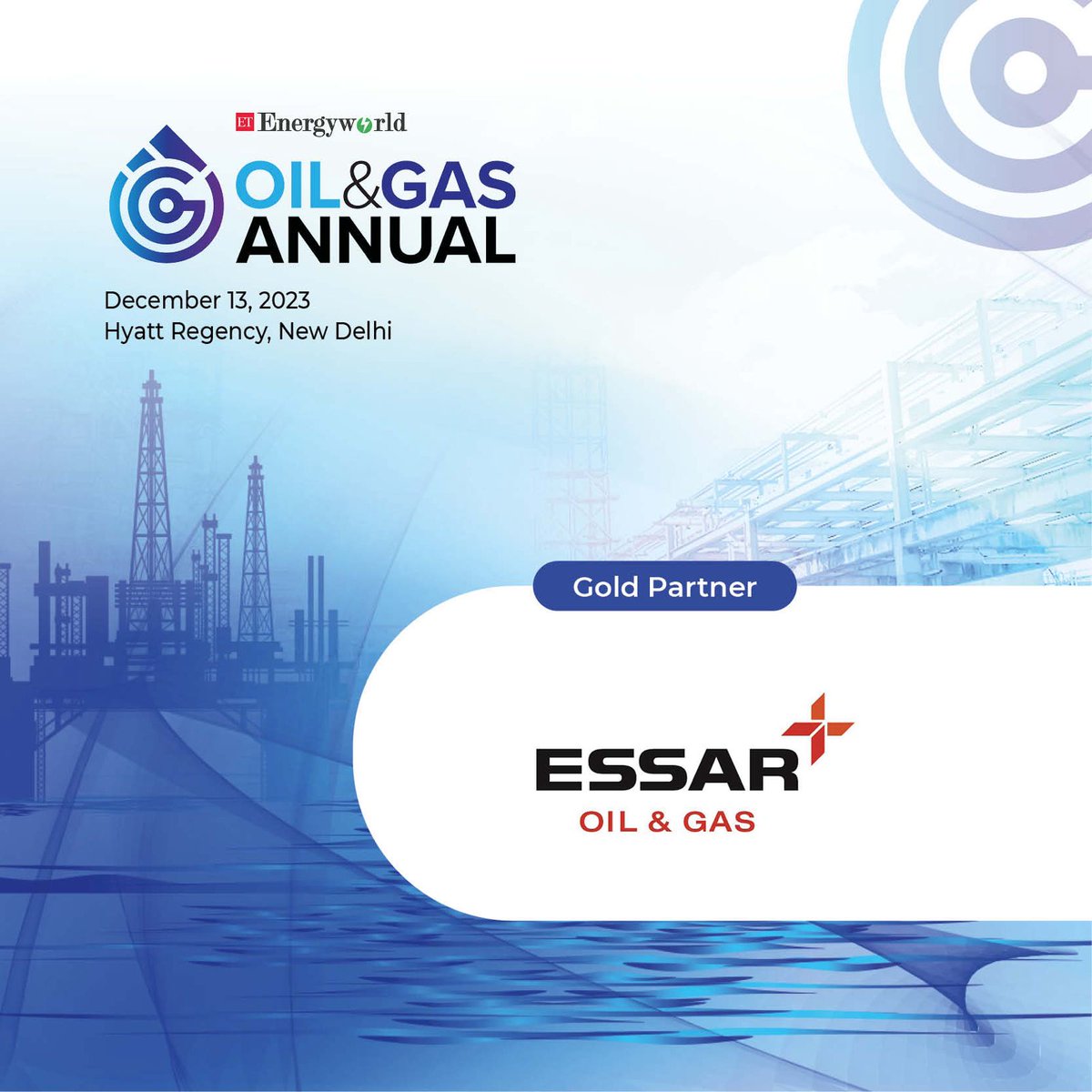 ET Energyworld

OIL&GAS ANNUAL

December 13, 2023
Hyatt Regency, New Delhi

Gold Partner

ESSAR
OIL & GAS